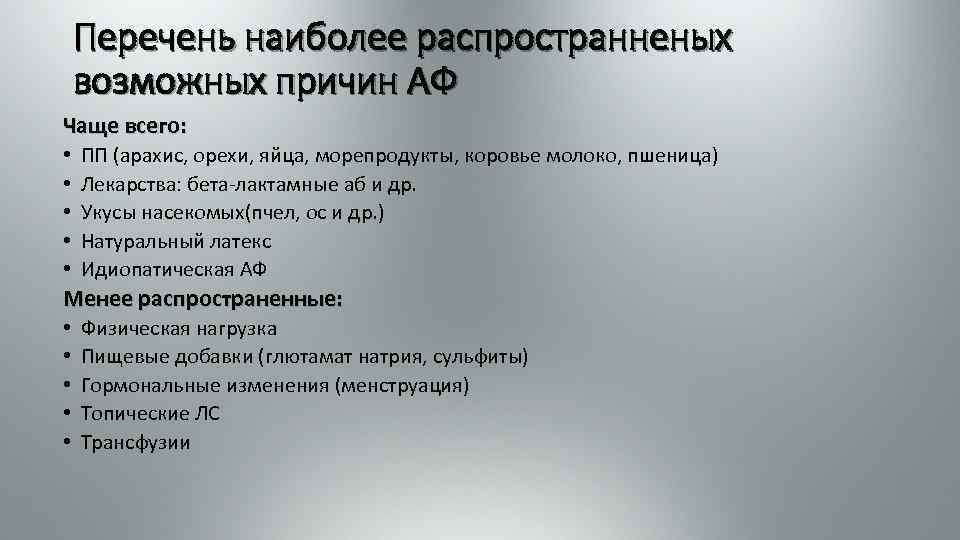 Перечень наиболее распространненых возможных причин АФ

Чаще всего:
• ПП (арахис, орехи, яйца, морепродукты, коровье молоко, пшеница)
• Лекарства: бета-лактамные аб и др.
• Укусы насекомых(пчел, ос и др.)
• Натуральный латекс
• Идиопатическая АФ
Менее распространенные:
• Физическая нагрузка
• Пищевые добавки (глютамат натрия, сульфиты)
• Гормональные изменения (менструация)
• Топические ЛС
• Трансфузии